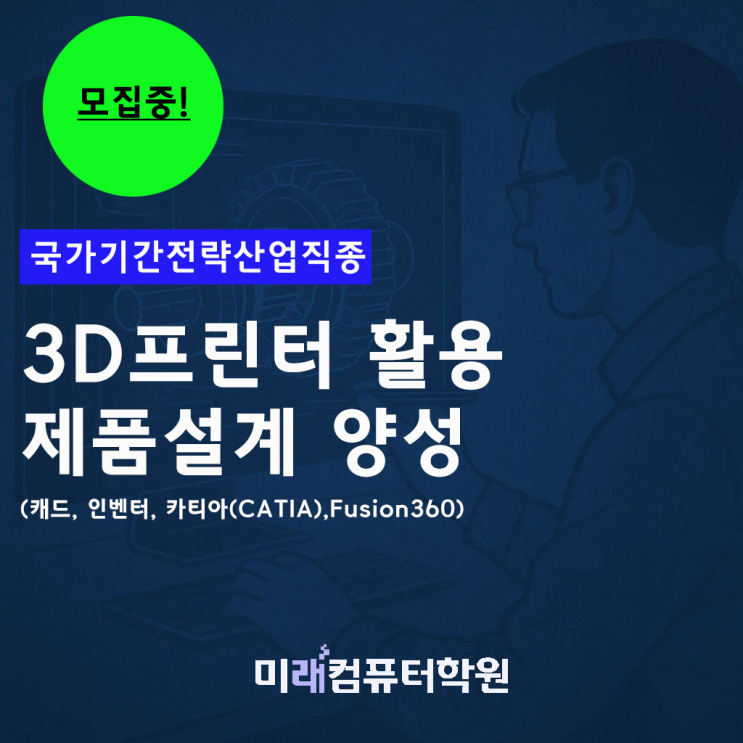 모집중!

국가기간전략산업직종

3D프린터 활용
제품설계 양성

(캐드, 인벤터, 카티아(CATIA),Fusion360)

미래컴퓨터학원